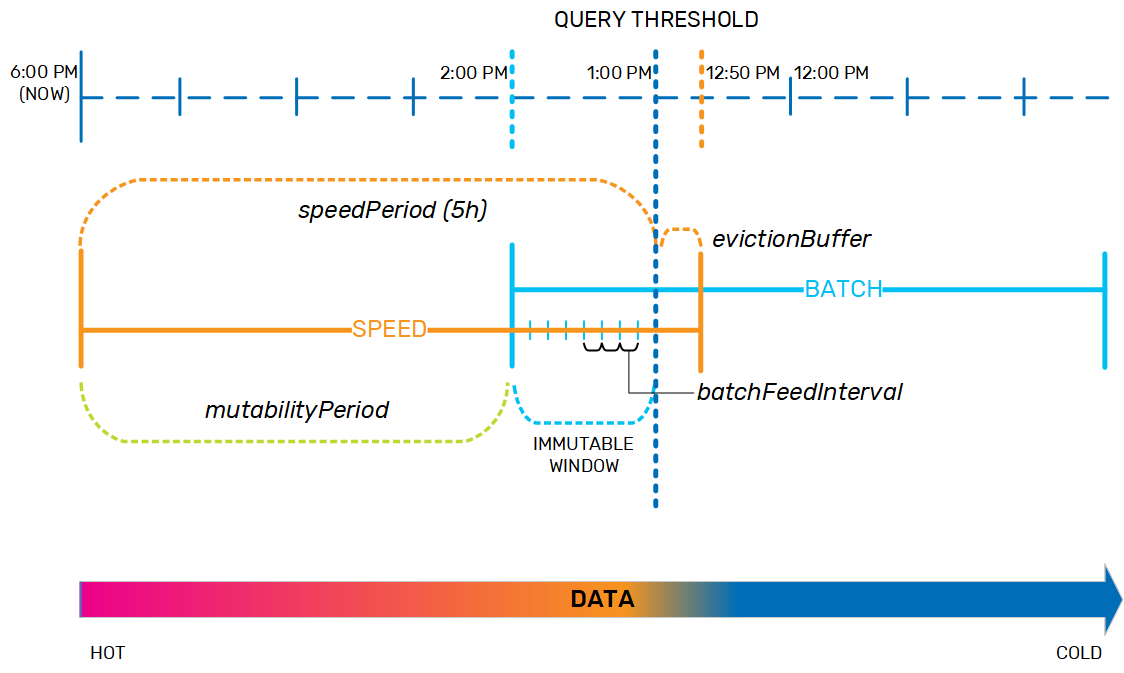 QUERY THRESHOLD

6:00 PM (NOW)

2:00 PM

1:00 PM

12:50 PM

12:00 PM

speedPeriod (5h)

evictionBuffer

BATCH

SPEED

batchFeedInterval

mutabilityPeriod

IMMUTABLE WINDOW

DATA

HOT

COLD